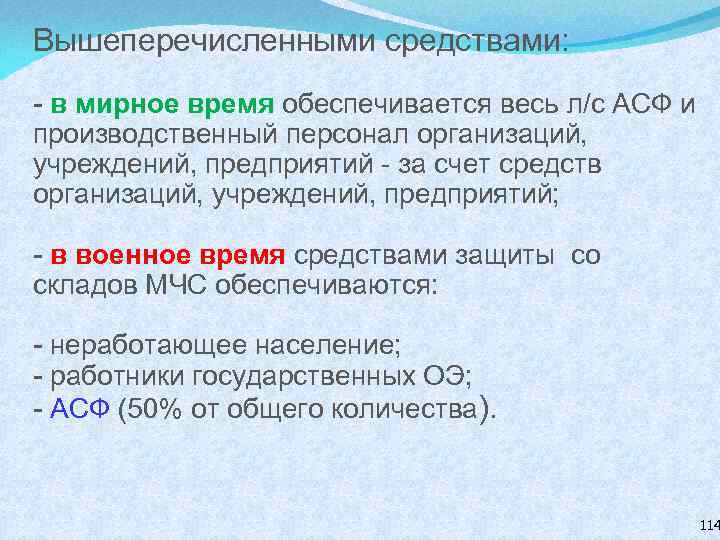 Вышеперечисленными средствами:

- в мирное время обеспечивается весь л/с АСФ и производственный персонал организаций, учреждений, предприятий - за счет средств организаций, учреждений, предприятий;

- в военное время средствами защиты со складов МЧС обеспечиваются:

- неработающее население;
- работники государственных ОЭ;
- АСФ (50% от общего количества).

114